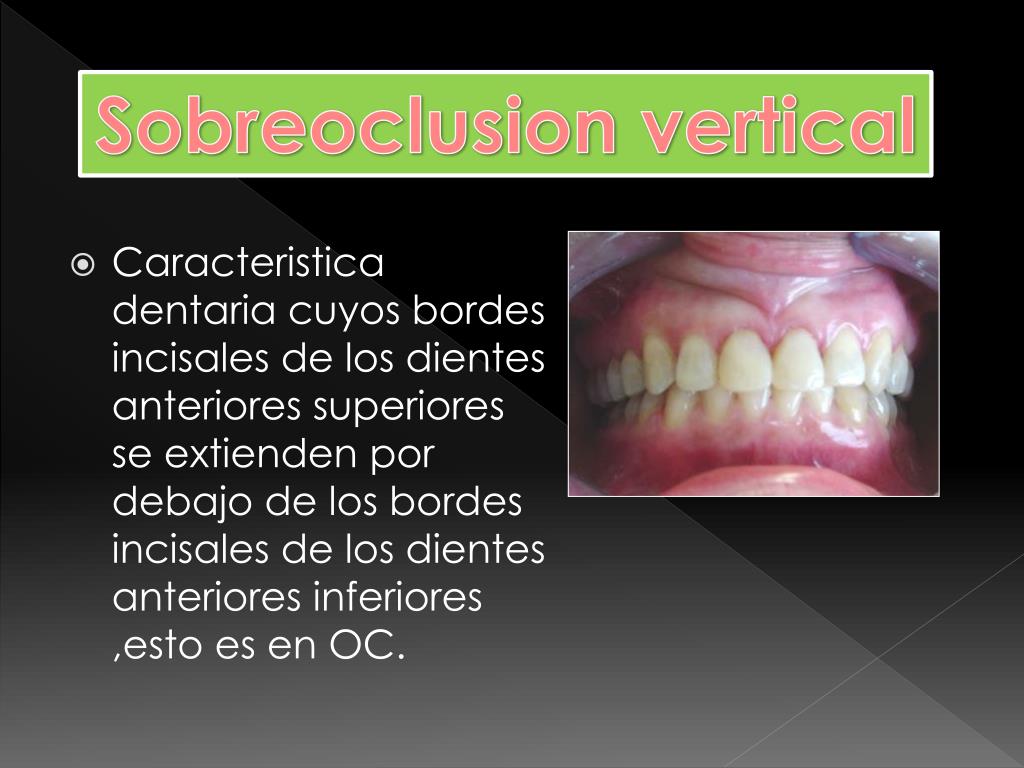 Sobreoclusion vertical

Caracteristica dentaria cuyos bordes incisales de los dientes anteriores superiores se extienden por debajo de los bordes incisales de los dientes anteriores inferiores ,esto es en OC.